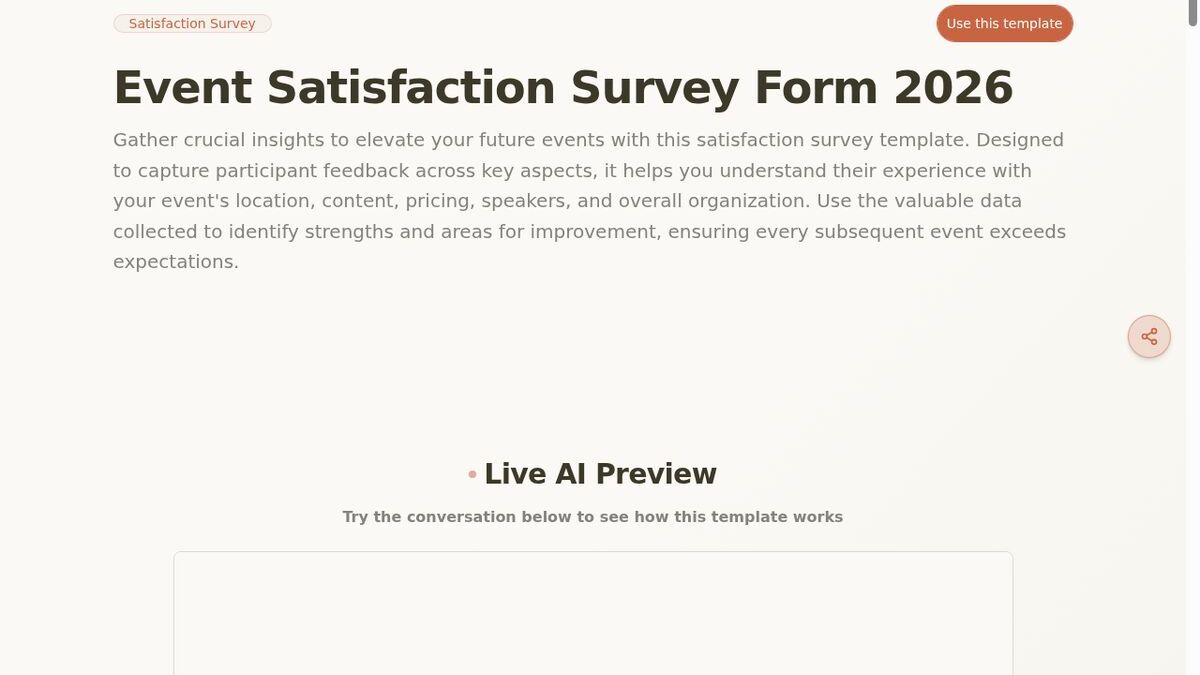 Satisfaction Survey

Use this template

Event Satisfaction Survey Form 2026

Gather crucial insights to elevate your future events with this satisfaction survey template. Designed to capture participant feedback across key aspects, it helps you understand their experience with your event's location, content, pricing, speakers, and overall organization. Use the valuable data collected to identify strengths and areas for improvement, ensuring every subsequent event exceeds expectations.

Live AI Preview

Try the conversation below to see how this template works